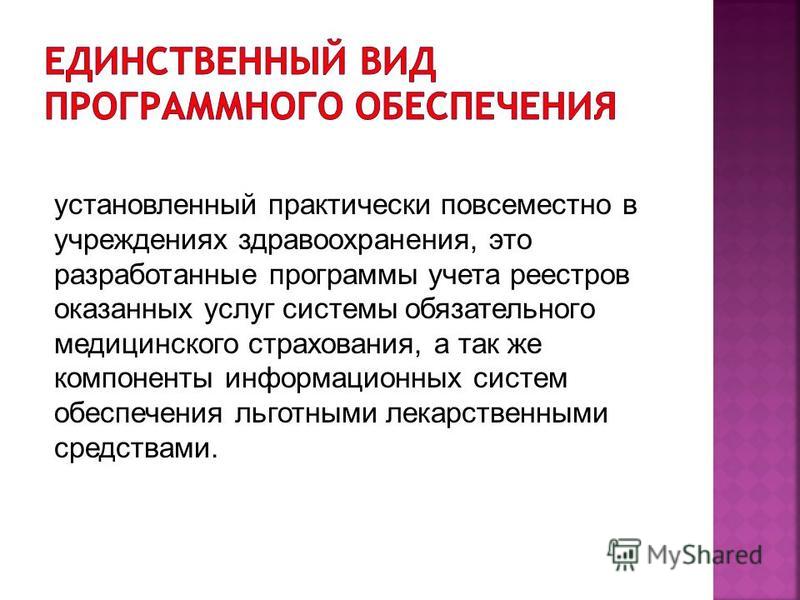 ЕДИНСТВЕННЫЙ ВИД ПРОГРАММНОГО ОБЕСПЕЧЕНИЯ

установленный практически повсеместно в учреждениях здравоохранения, это разработанные программы учета реестров оказанных услуг системы обязательного медицинского страхования, а так же компоненты информационных систем обеспечения льготными лекарственными средствами.

MyShared